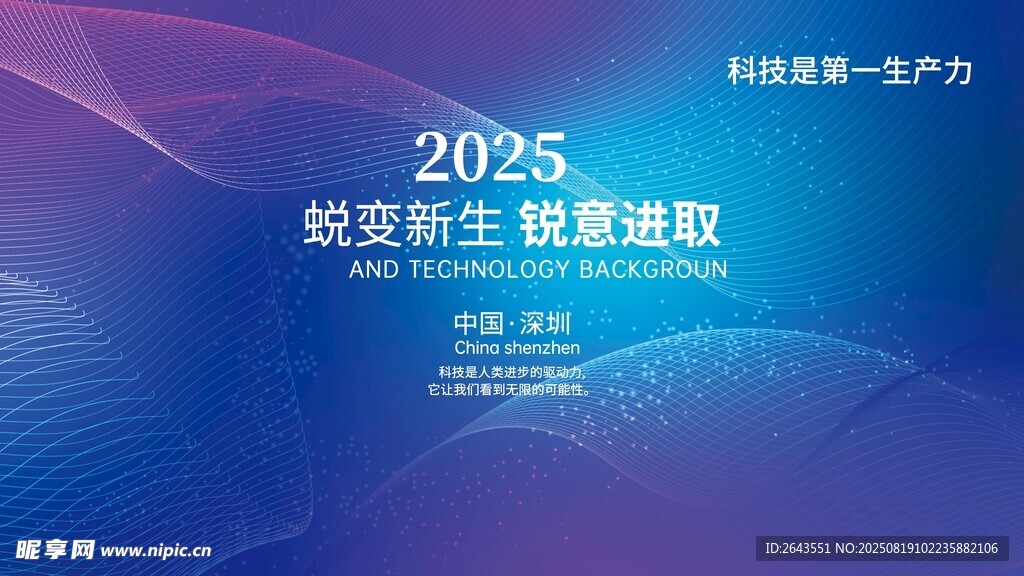 科技是第一生产力

2025
蜕变新生 锐意进取
AND TECHNOLOGY BACKGROUN

中国·深圳
China shenzhen
科技是人类进步的驱动力,
它让我们看到无限的可能性。

昵享网 www.nipic.cn
ID:2643551 NO:20250819102235882106